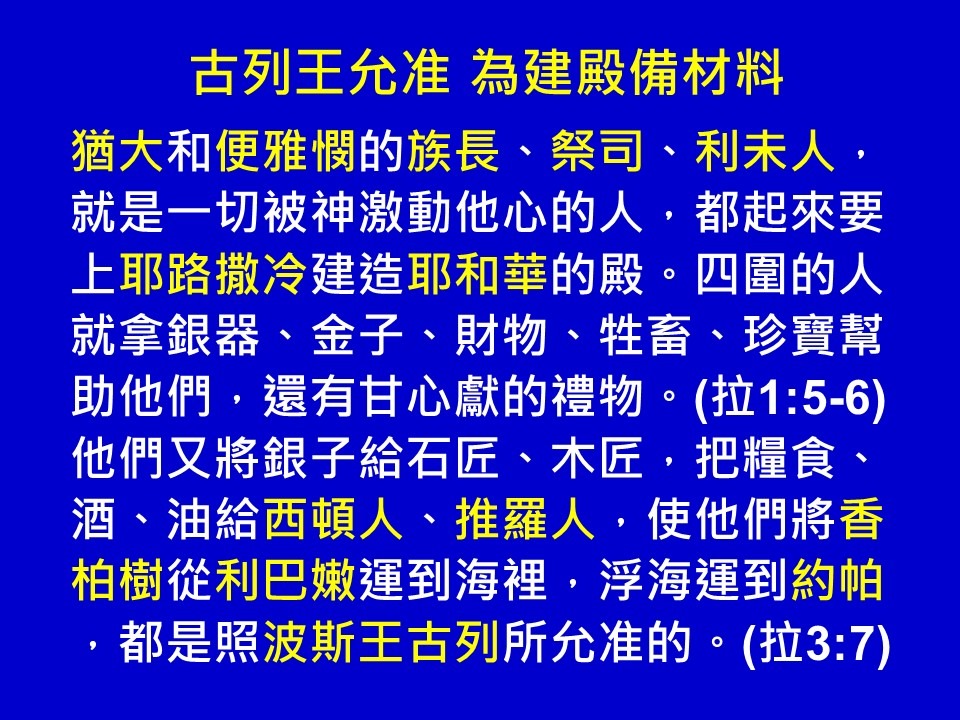 古列王允准 為建殿備材料

猶大和便雅憫的族長、祭司、利未人，就是一切被神激動他心的人，都起來要上耶路撒冷建造耶和華的殿。四圍的人就拿銀器、金子、財物、牲畜、珍寶幫助他們，還有甘心獻的禮物。(拉1:5-6)

他們又將銀子給石匠、木匠，把糧食、酒、油給西頓人、推羅人，使他們將香柏樹從利巴嫩運到海裡，浮海運到約帕，都是照波斯王古列所允准的。(拉3:7)